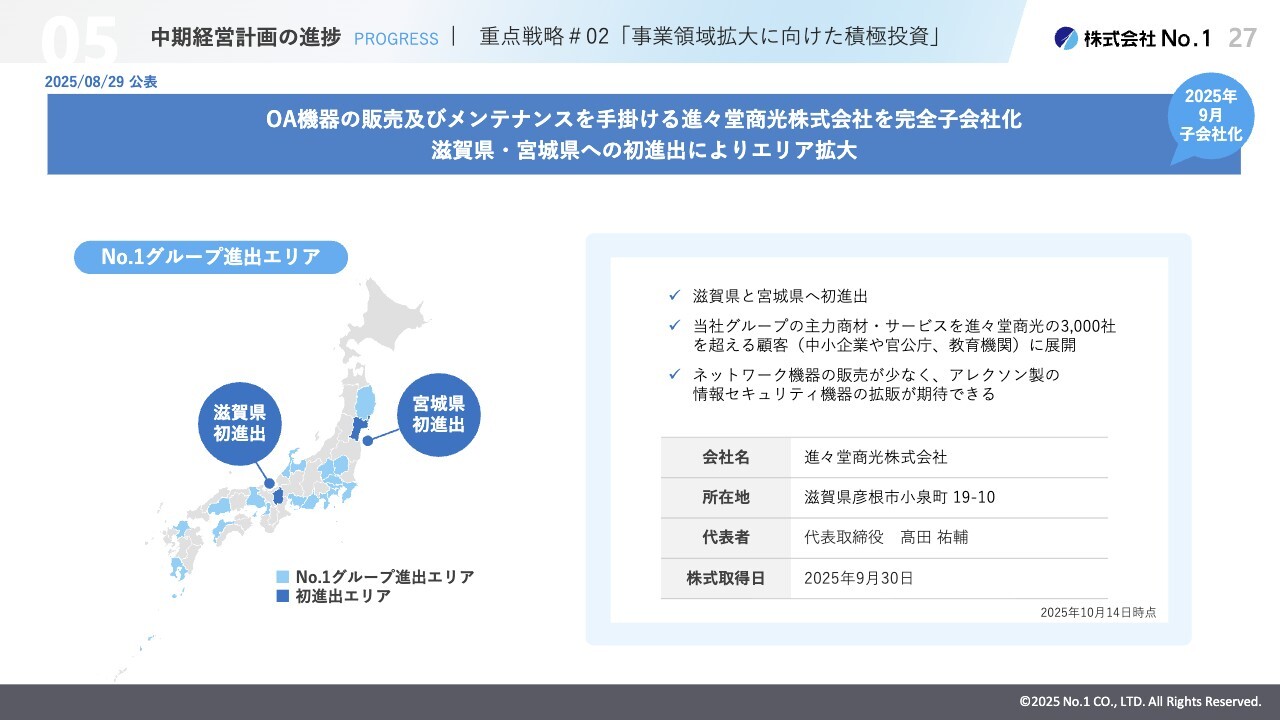 05

中期経営計画の進捗 PROGRESS | 重点戦略＃02「事業領域拡大に向けた積極投資」

株式会社 No.1 27

2025/08/29 公表

OA機器の販売及びメンテナンスを手掛ける進々堂商光株式会社を完全子会社化
滋賀県・宮城県への初進出によりエリア拡大

2025年
9月
子会社化

No.1グループ進出エリア

滋賀県
初進出

宮城県
初進出

No.1グループ進出エリア
初進出エリア

✓ 滋賀県と宮城県へ初進出
✓ 当社グループの主力商材・サービスを進々堂商光の3,000社を超える顧客（中小企業や官公庁、教育機関）に展開
✓ ネットワーク機器の販売が少なく、アレクソン製の情報セキュリティ機器の拡販が期待できる

| 会社名 | 進々堂商光株式会社 |
|---|---|
| 所在地 | 滋賀県彦根市小泉町 19-10 |
| 代表者 | 代表取締役　高田 祐輔 |
| 株式取得日 | 2025年9月30日 |

2025年10月14日時点

©2025 No.1 CO., LTD. All Rights Reserved.